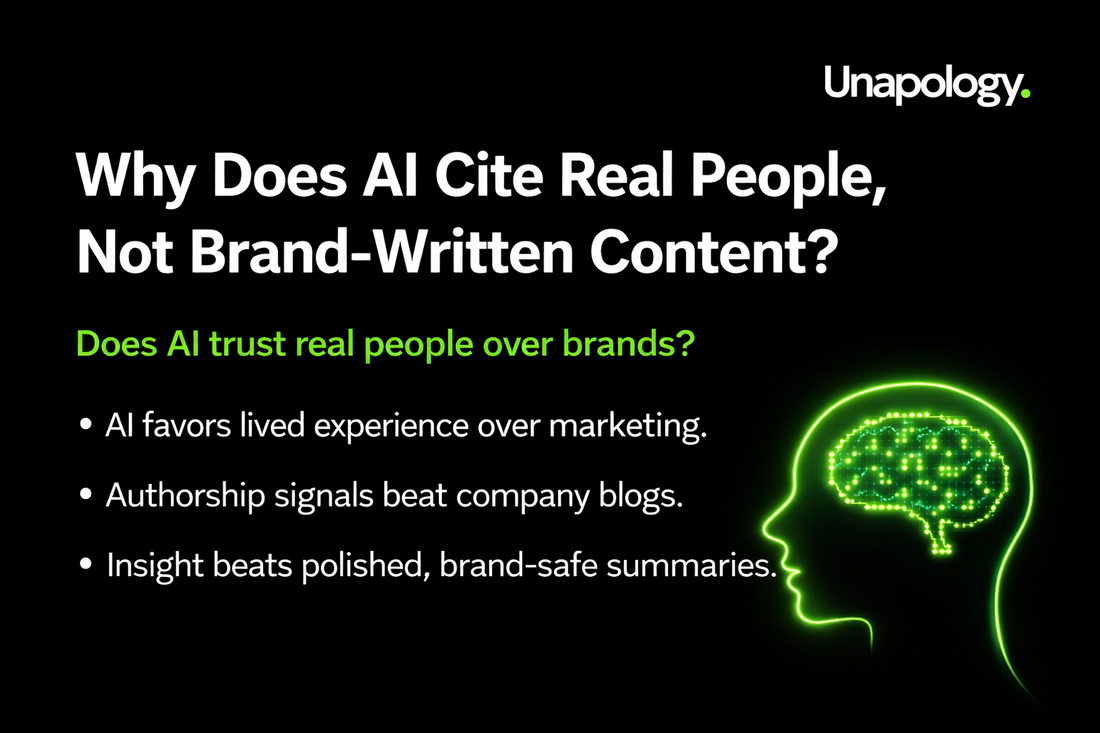 Unapology.

Why Does AI Cite Real People, Not Brand-Written Content?

Does AI trust real people over brands?

• AI favors lived experience over marketing.
• Authorship signals beat company blogs.
• Insight beats polished, brand-safe summaries.